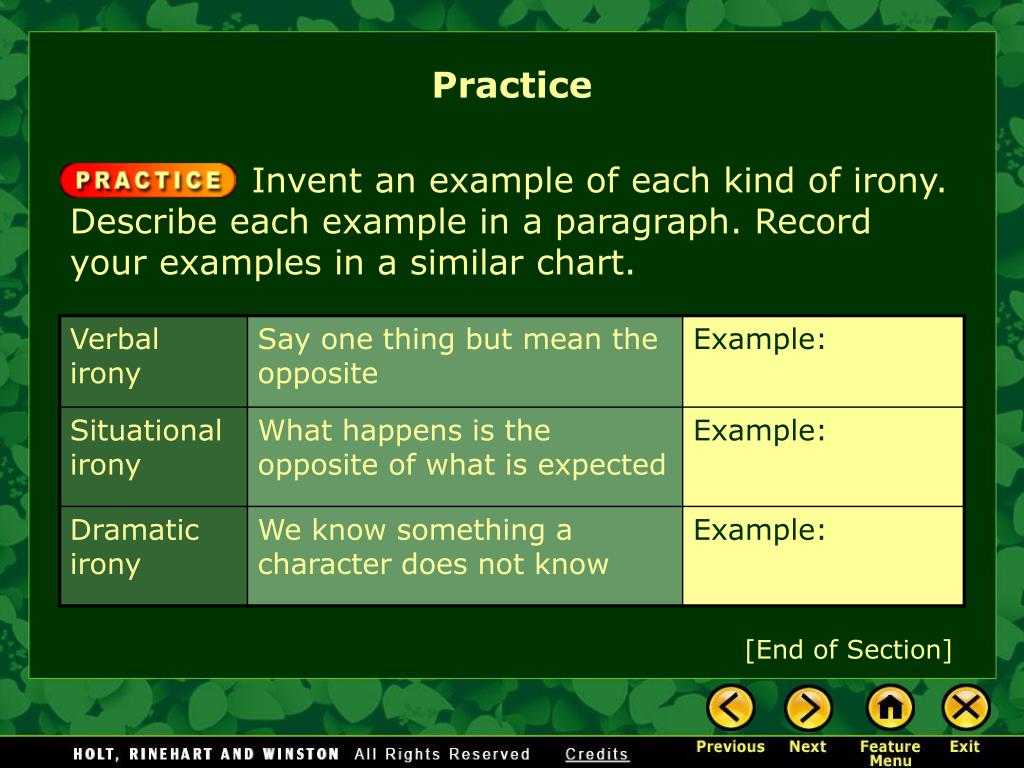 Practice

PRACTICE Invent an example of each kind of irony. Describe each example in a paragraph. Record your examples in a similar chart.

| Verbal irony | Say one thing but mean the opposite | Example: |
|---|---|---|
| Situational irony | What happens is the opposite of what is expected | Example: |
| Dramatic irony | We know something a character does not know | Example: |

[End of Section]

HOLT, RINEHART AND WINSTON All Rights Reserved Credits

Previous Next Feature Menu Exit